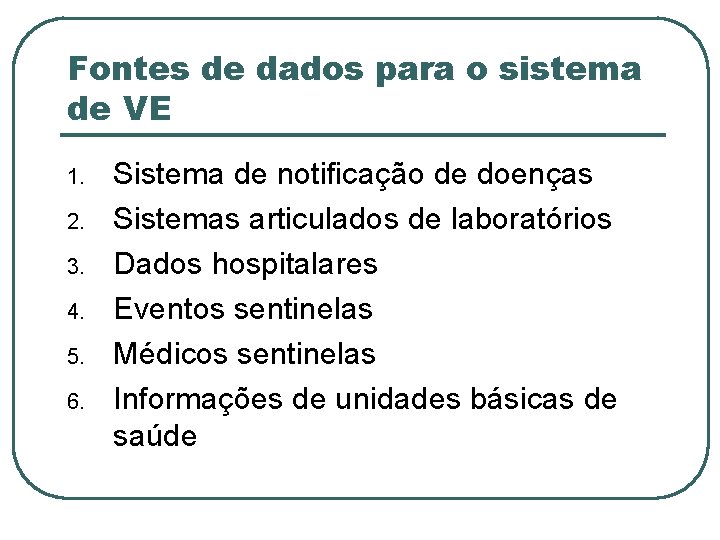 Fontes de dados para o sistema de VE

1. Sistema de notificação de doenças
2. Sistemas articulados de laboratórios
3. Dados hospitalares
4. Eventos sentinelas
5. Médicos sentinelas
6. Informações de unidades básicas de saúde